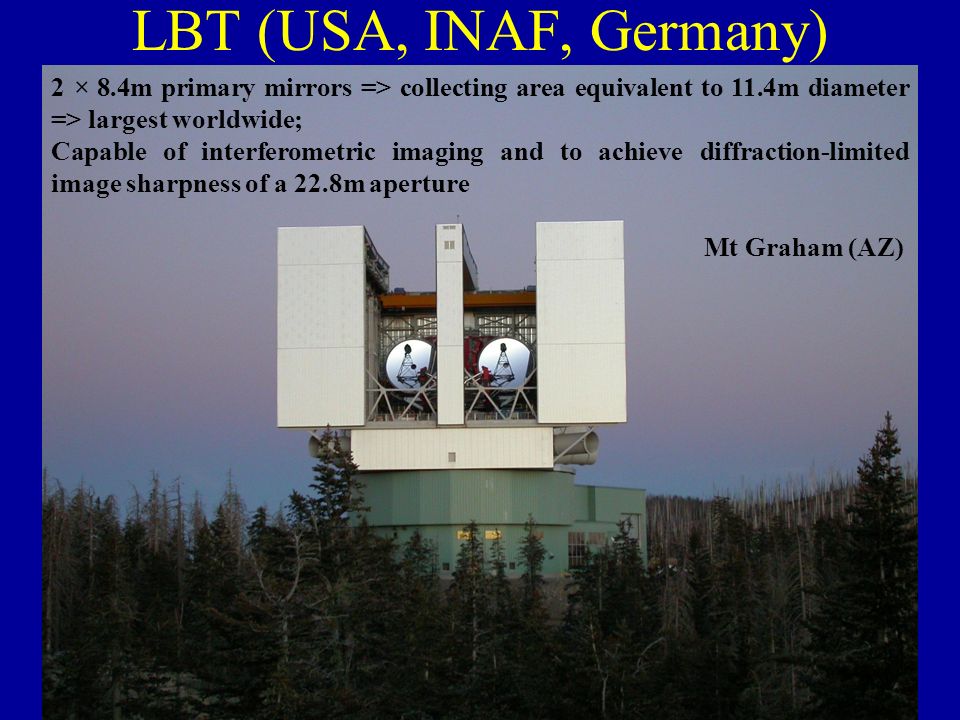 LBT (USA, INAF, Germany)

2 × 8.4m primary mirrors => collecting area equivalent to 11.4m diameter => largest worldwide;
Capable of interferometric imaging and to achieve diffraction-limited image sharpness of a 22.8m aperture

Mt Graham (AZ)